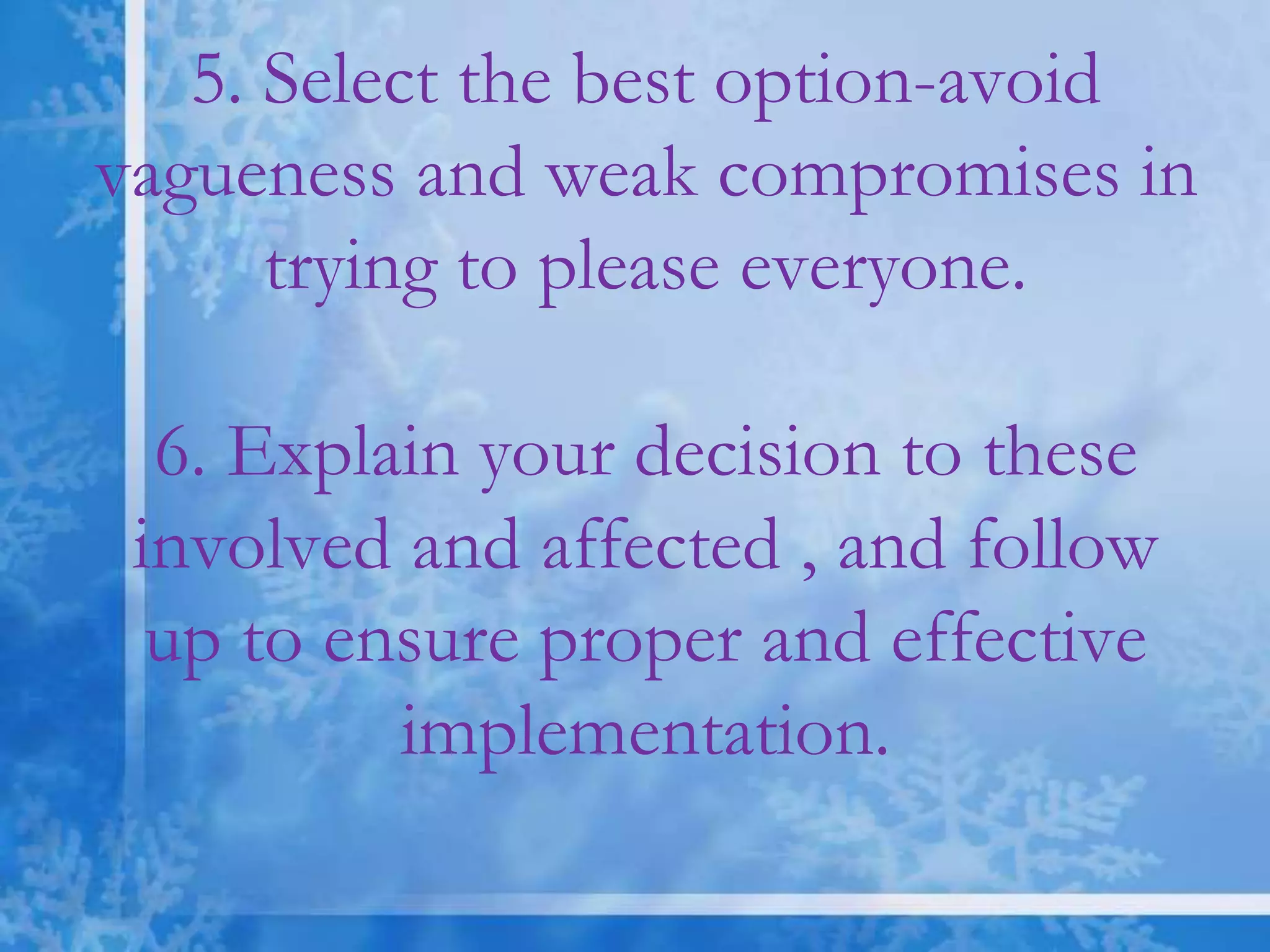 5. Select the best option-avoid vagueness and weak compromises in trying to please everyone.

6. Explain your decision to these involved and affected , and follow up to ensure proper and effective implementation.